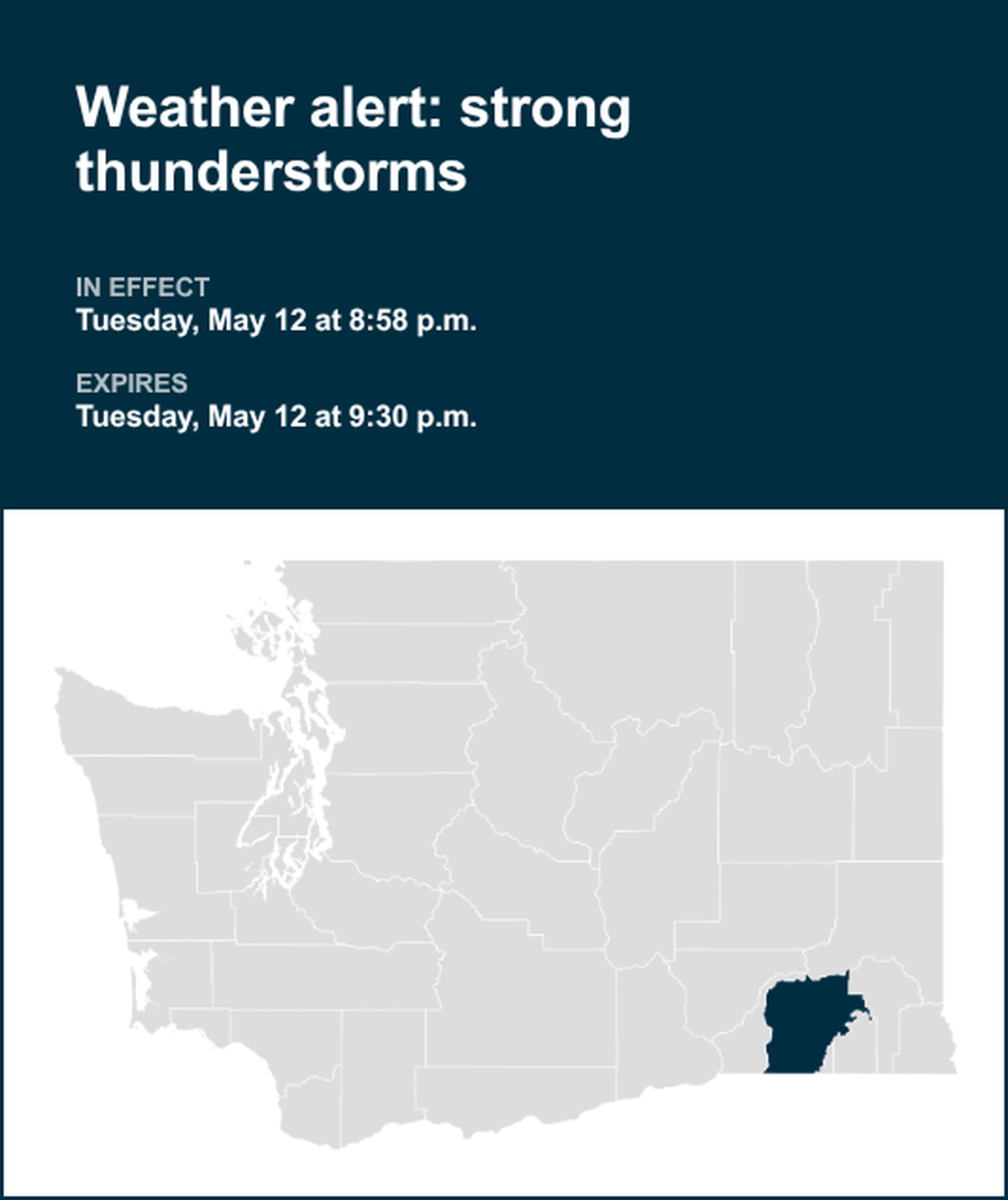 Weather alert: strong thunderstorms

IN EFFECT
Tuesday, May 12 at 8:58 p.m.

EXPIRES
Tuesday, May 12 at 9:30 p.m.